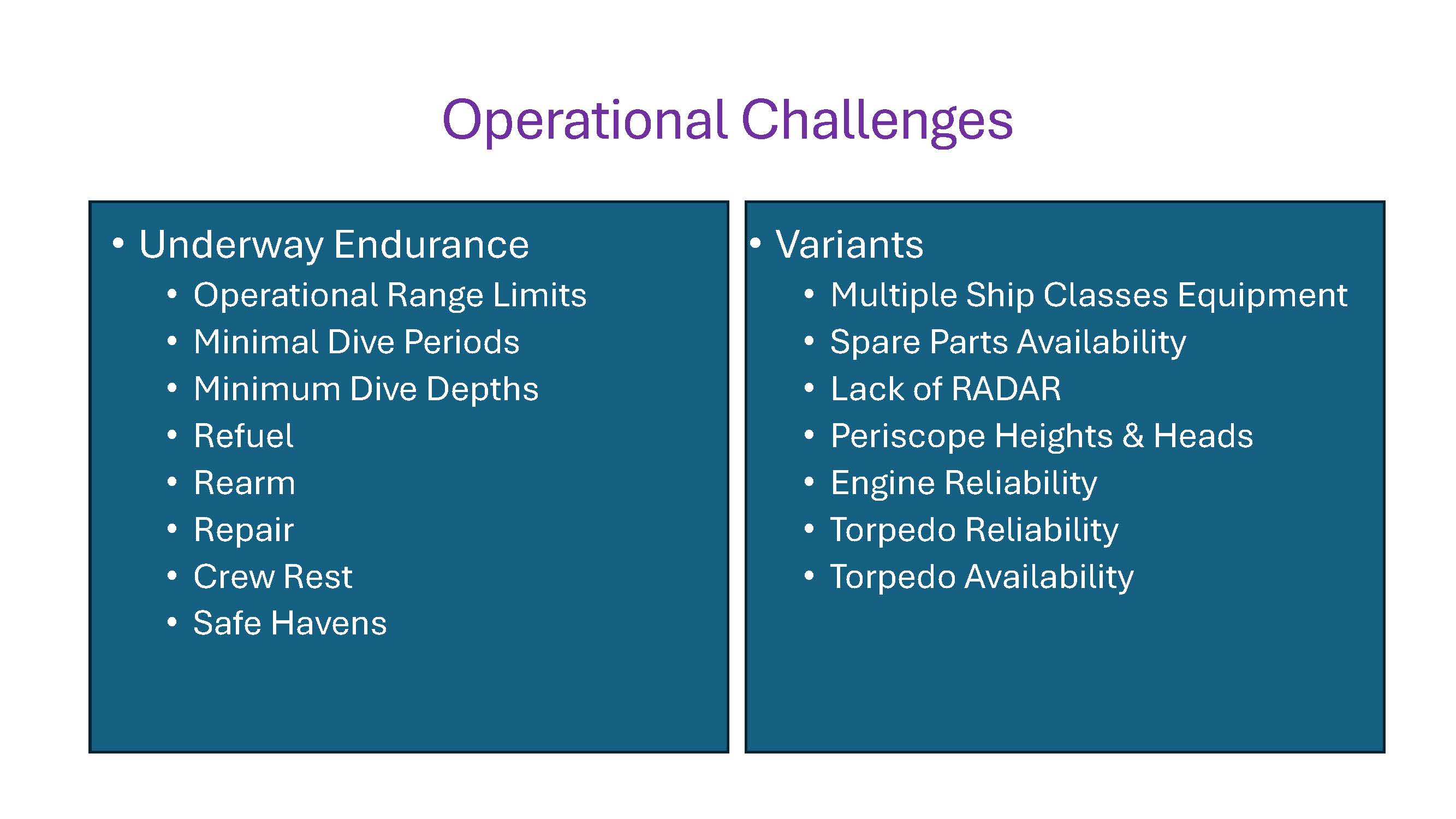 Operational Challenges

• Underway Endurance
  • Operational Range Limits
  • Minimal Dive Periods
  • Minimum Dive Depths
  • Refuel
  • Rearm
  • Repair
  • Crew Rest
  • Safe Havens

• Variants
  • Multiple Ship Classes Equipment
  • Spare Parts Availability
  • Lack of RADAR
  • Periscope Heights & Heads
  • Engine Reliability
  • Torpedo Reliability
  • Torpedo Availability